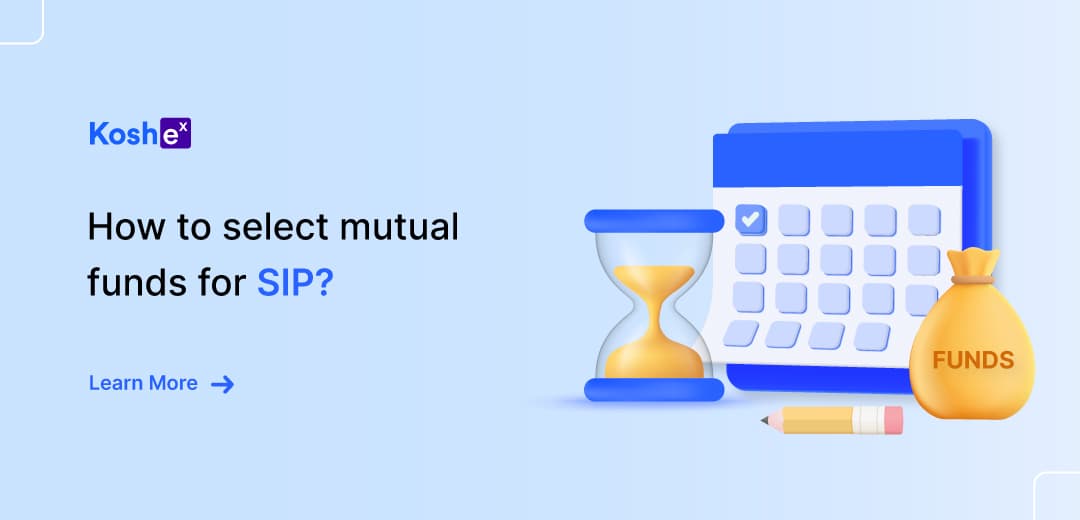 Koshex

How to select mutual funds for SIP?

Learn More →

FUNDS